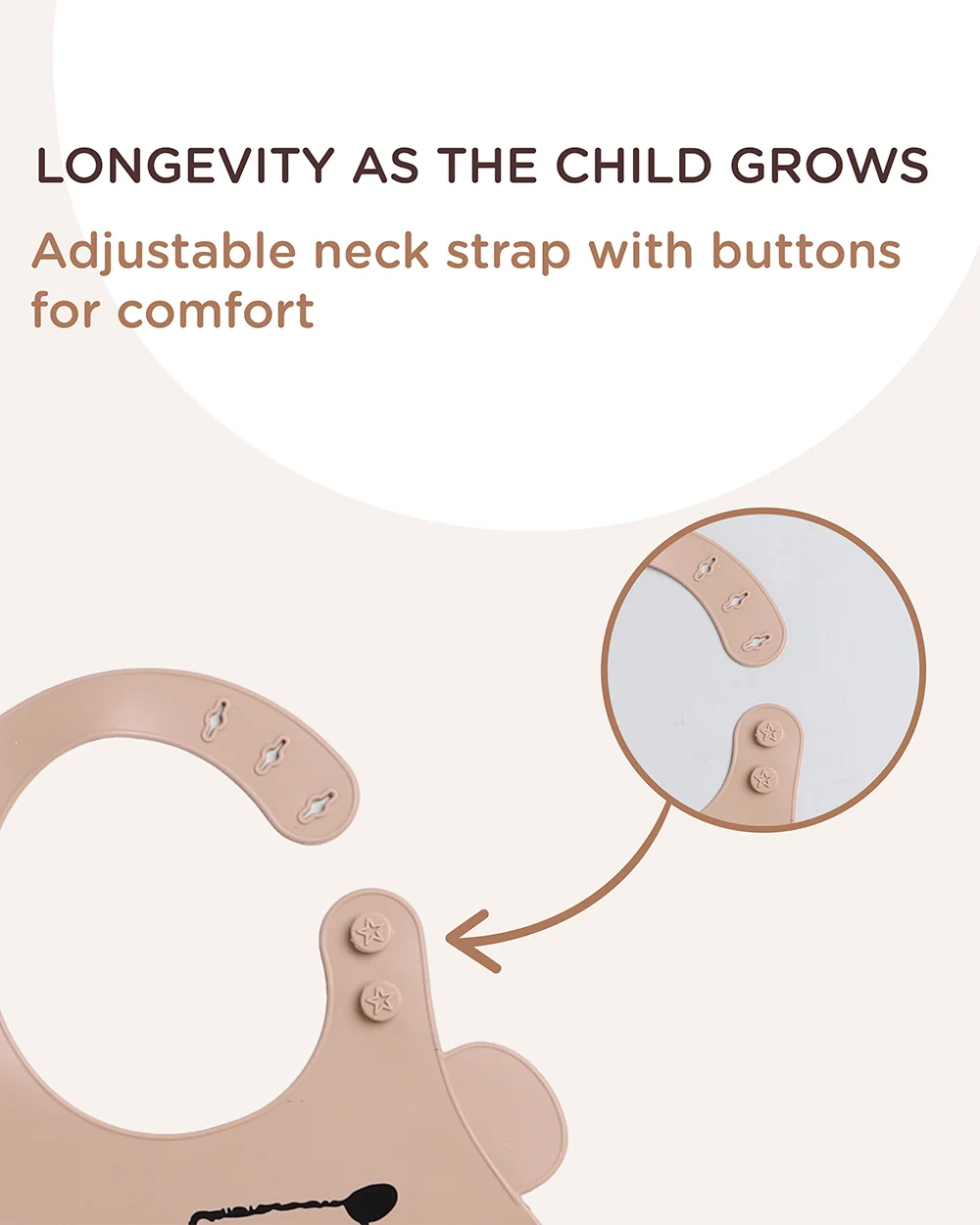 LONGEVITY AS THE CHILD GROWS

Adjustable neck strap with buttons for comfort